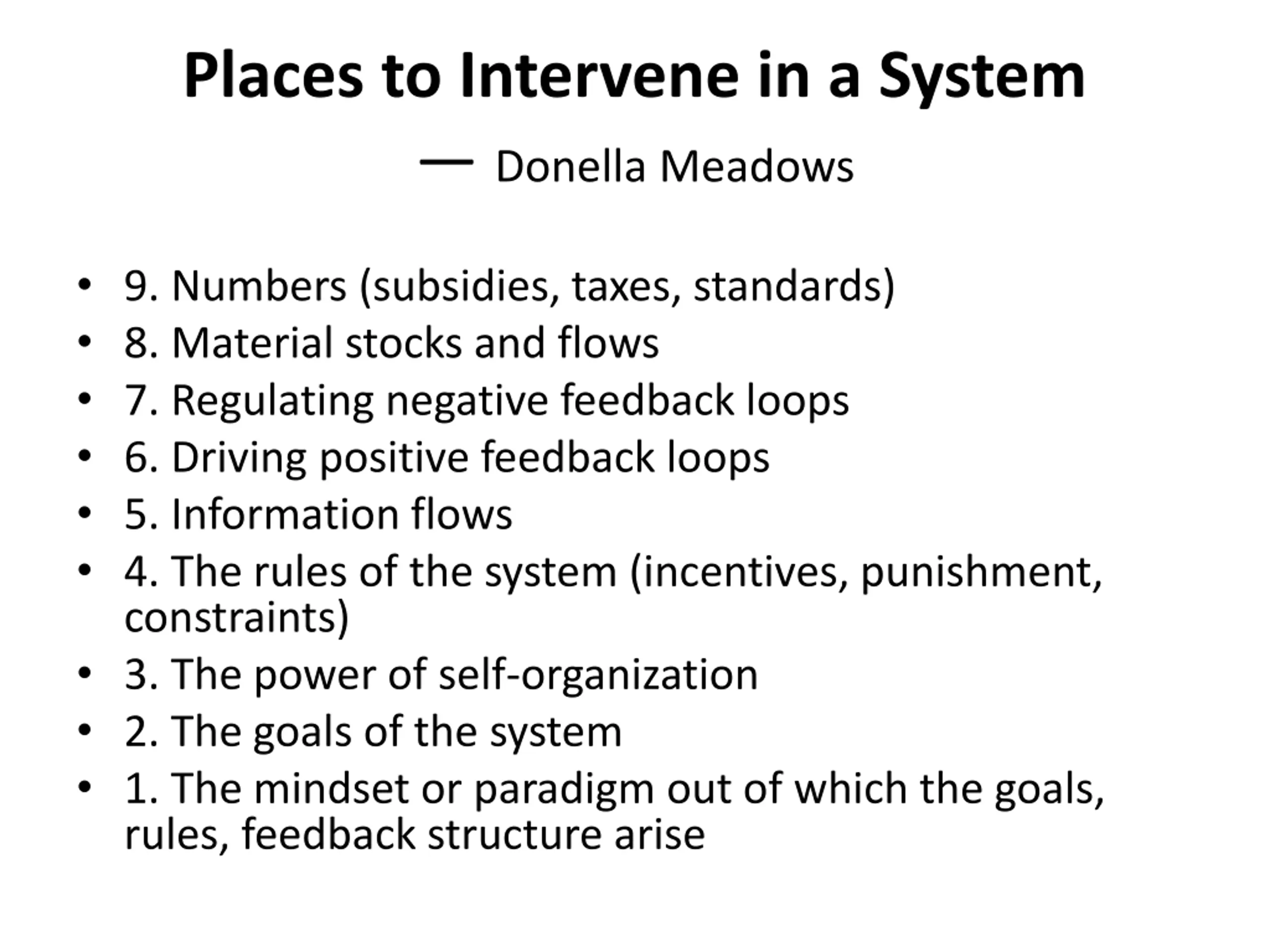 Places to Intervene in a System

— Donella Meadows

• 9. Numbers (subsidies, taxes, standards)
• 8. Material stocks and flows
• 7. Regulating negative feedback loops
• 6. Driving positive feedback loops
• 5. Information flows
• 4. The rules of the system (incentives, punishment, constraints)
• 3. The power of self-organization
• 2. The goals of the system
• 1. The mindset or paradigm out of which the goals, rules, feedback structure arise